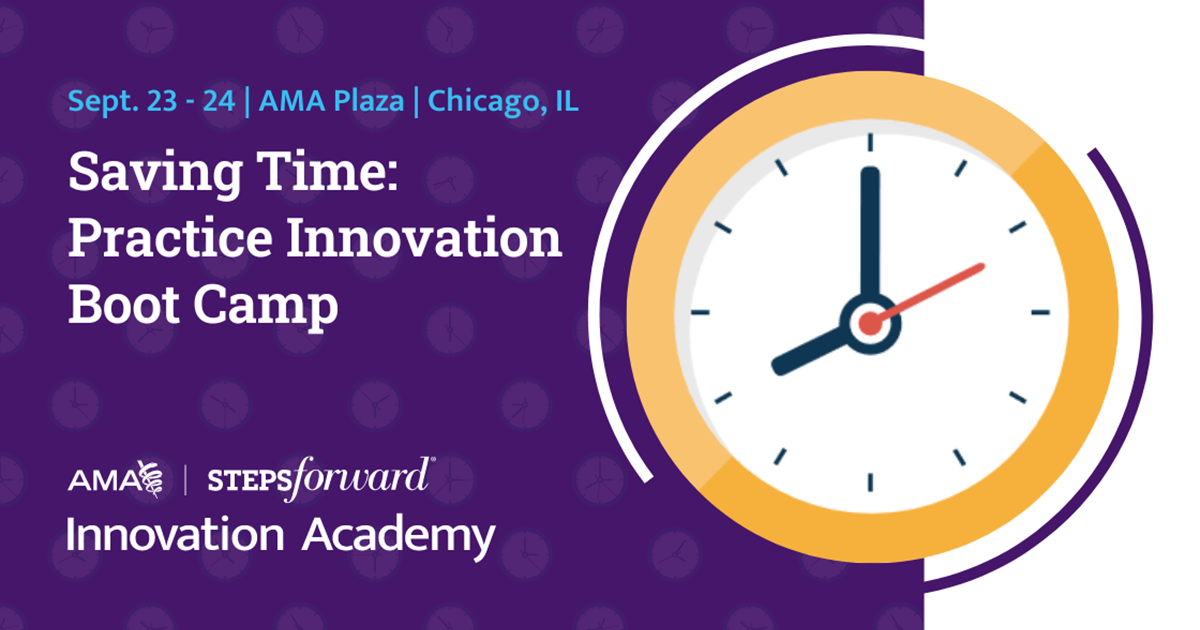 Sept. 23 - 24 | AMA Plaza | Chicago, IL

Saving Time: Practice Innovation Boot Camp

AMA | STEPSforward®

Innovation Academy